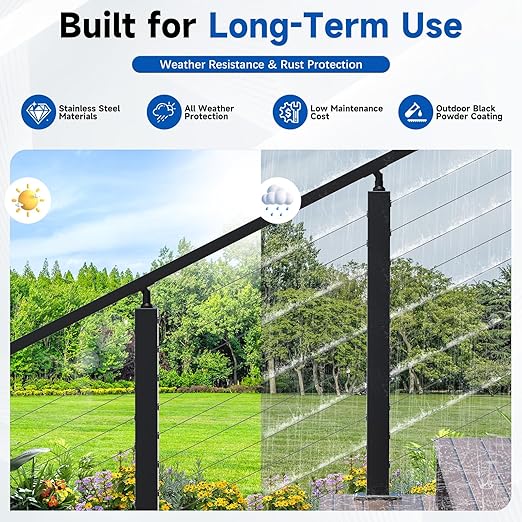 Built for Long-Term Use

Weather Resistance & Rust Protection

Stainless Steel Materials

All Weather Protection

Low Maintenance Cost

Outdoor Black Powder Coating